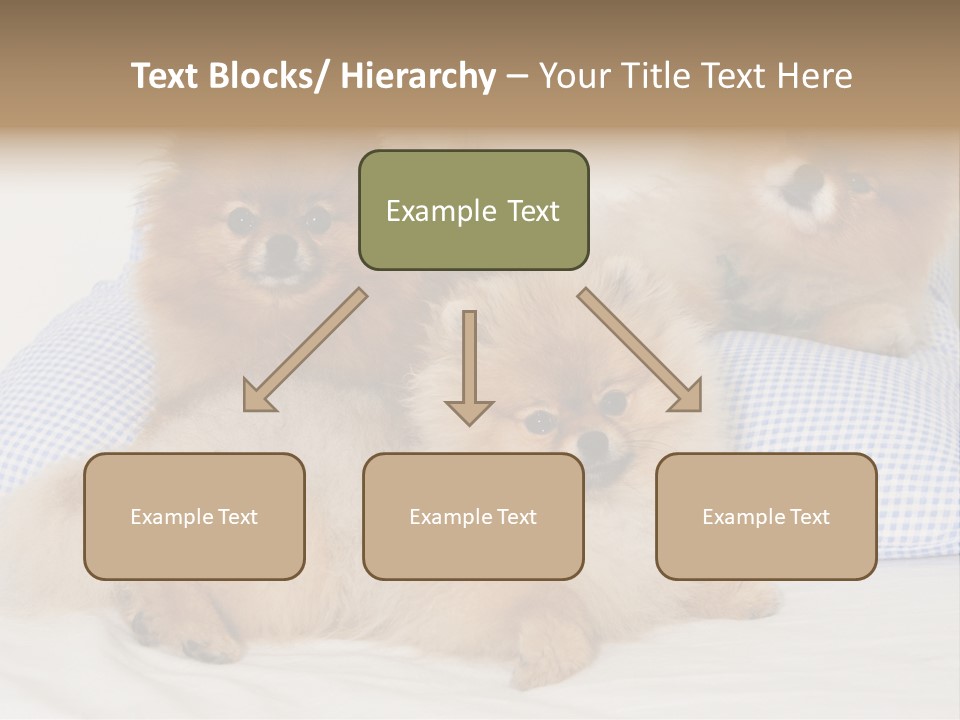 Text Blocks/ Hierarchy – Your Title Text Here

Example Text

Example Text

Example Text

Example Text